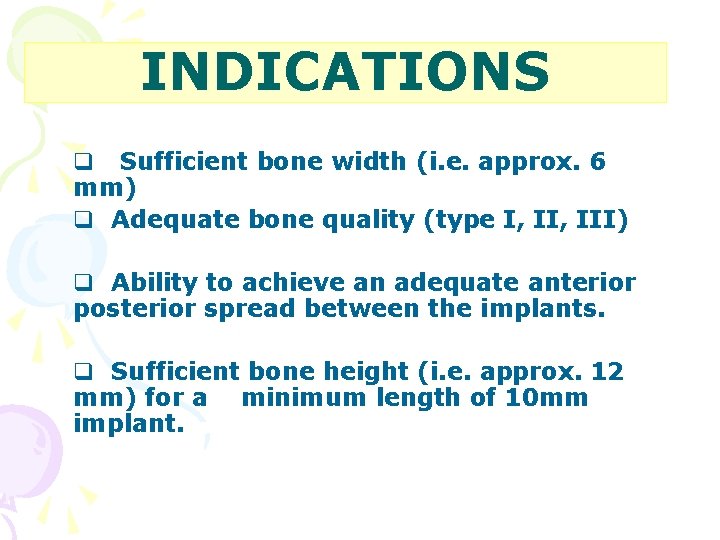 INDICATIONS

❑ Sufficient bone width (i.e. approx. 6 mm)
❑ Adequate bone quality (type I, II, III)

❑ Ability to achieve an adequate anterior posterior spread between the implants.

❑ Sufficient bone height (i.e. approx. 12 mm) for a minimum length of 10mm implant.